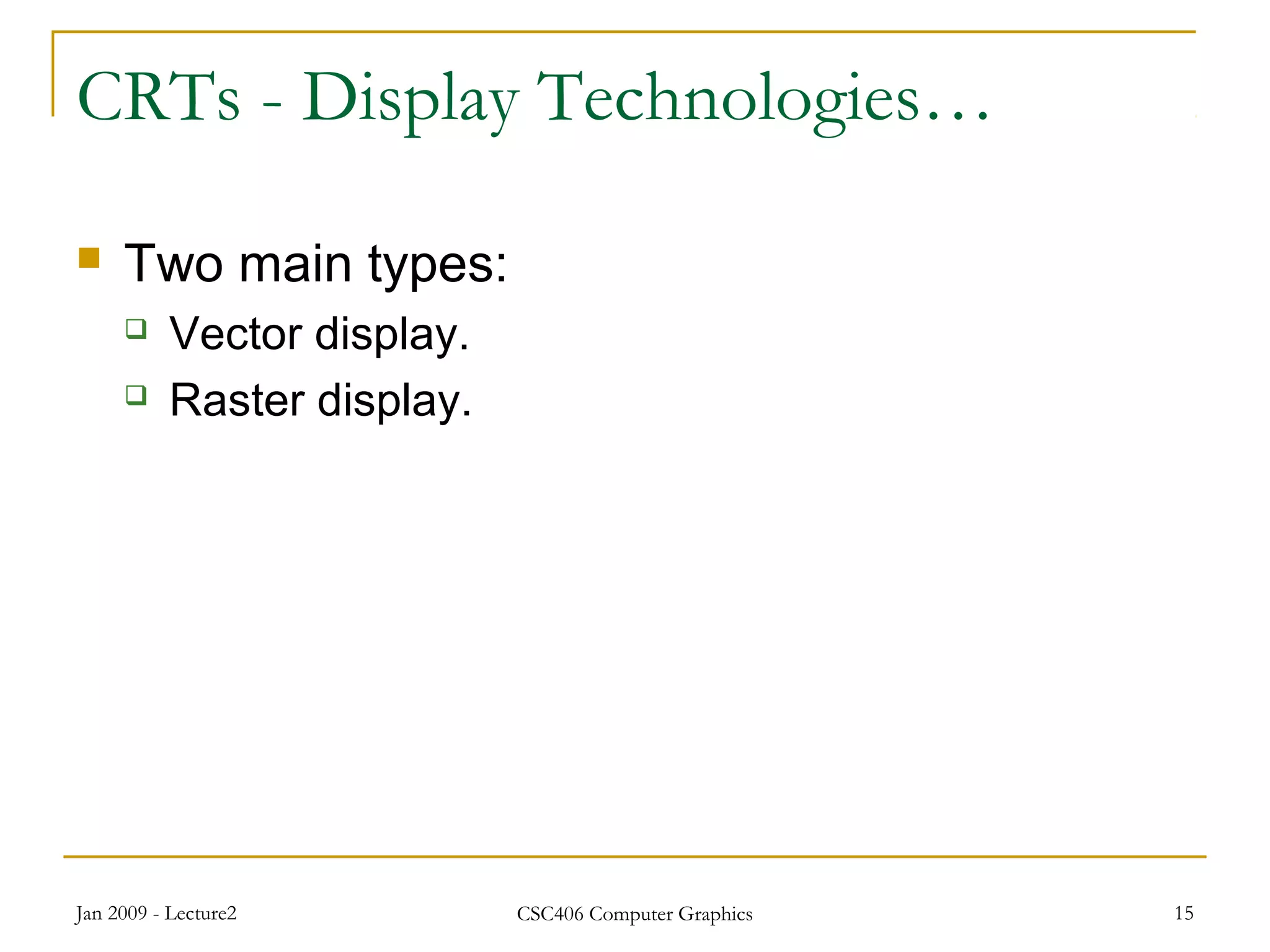 CRTs - Display Technologies…

Two main types:

Vector display.

Raster display.

Jan 2009 - Lecture2

CSC406 Computer Graphics

15